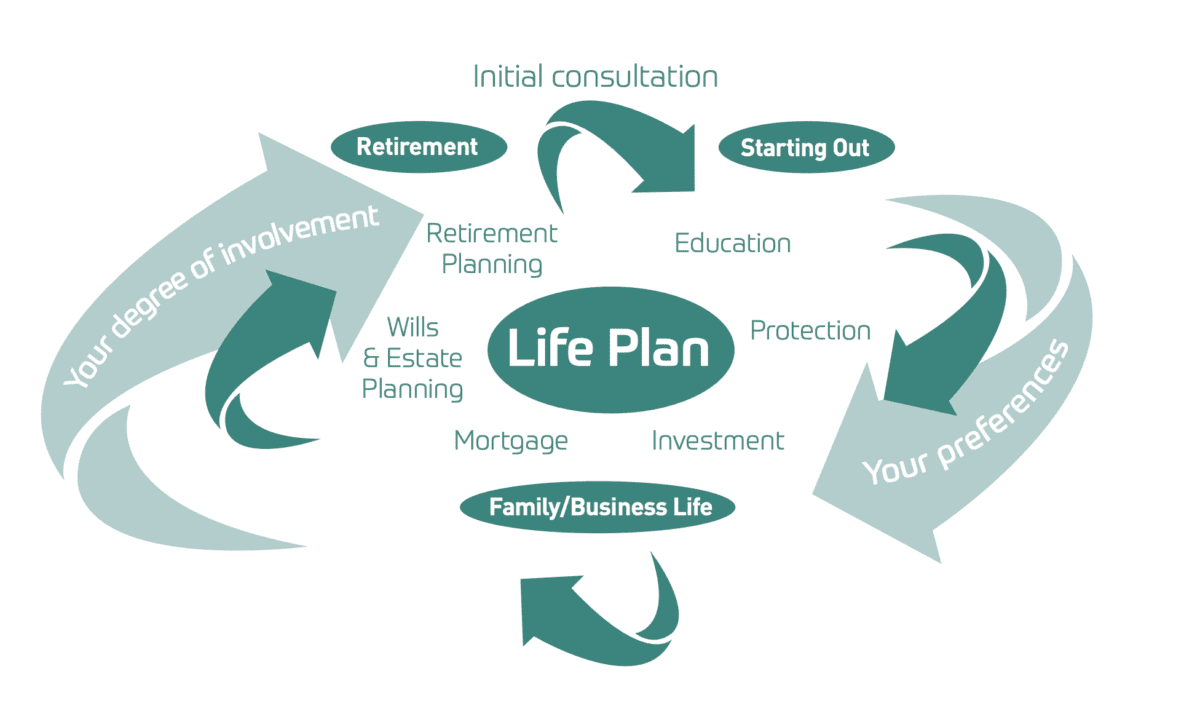 Initial consultation

Retirement

Starting Out

Your degree of involvement

Retirement Planning

Education

Wills & Estate Planning

Life Plan

Protection

Your preferences

Mortgage

Investment

Family/Business Life